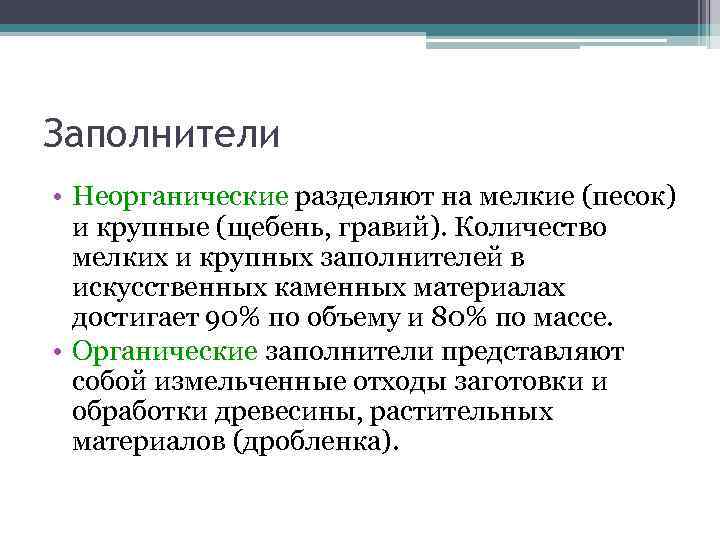 Заполнители

• Неорганические разделяют на мелкие (песок) и крупные (щебень, гравий). Количество мелких и крупных заполнителей в искусственных каменных материалах достигает 90% по объему и 80% по массе.
• Органические заполнители представляют собой измельченные отходы заготовки и обработки древесины, растительных материалов (дробленка).